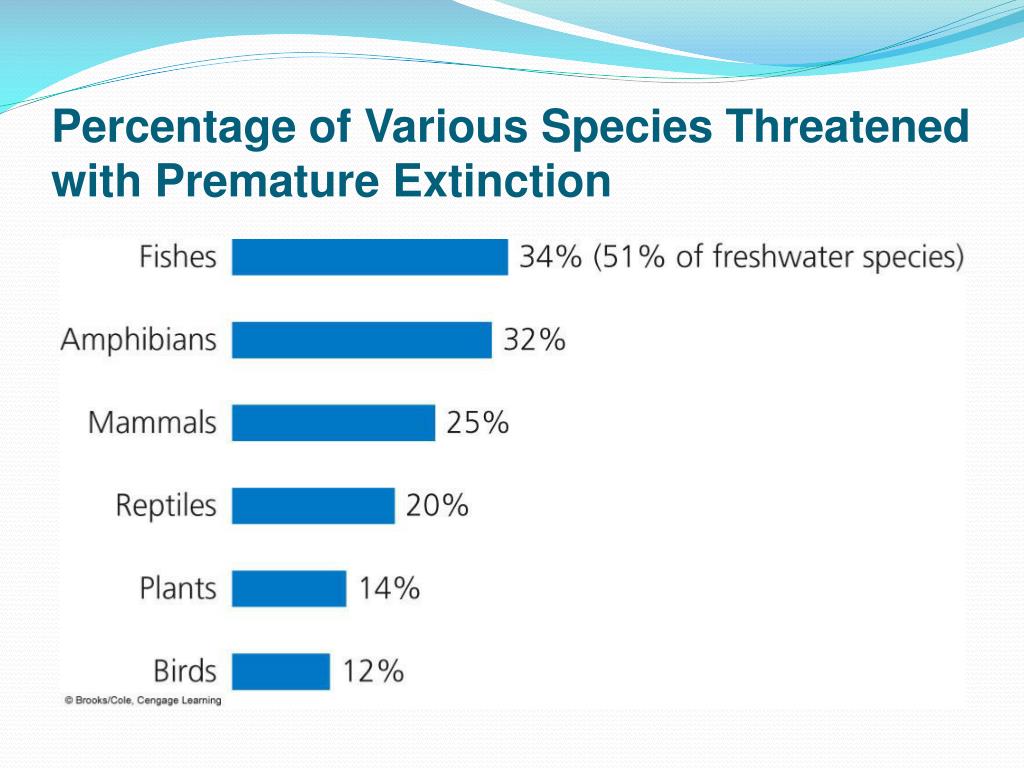 Percentage of Various Species Threatened with Premature Extinction

Fishes 34% (51% of freshwater species)

Amphibians 32%

Mammals 25%

Reptiles 20%

Plants 14%

Birds 12%

© Brooks/Cole, Cengage Learning